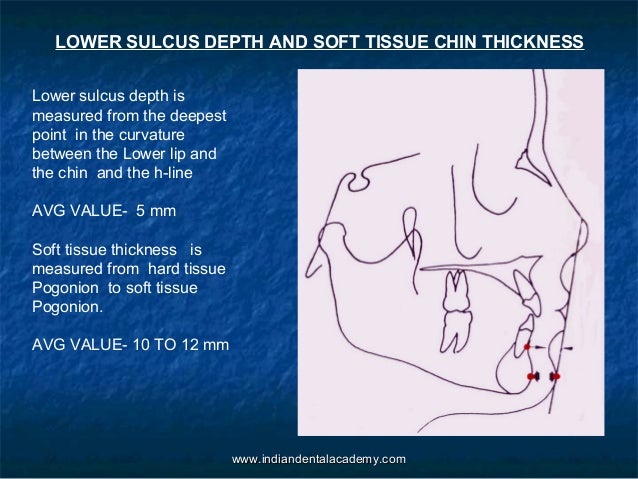 LOWER SULCUS DEPTH AND SOFT TISSUE CHIN THICKNESS

Lower sulcus depth is measured from the deepest point in the curvature between the Lower lip and the chin and the h-line

AVG VALUE- 5 mm

Soft tissue thickness is measured from hard tissue Pogonion to soft tissue Pogonion.

AVG VALUE- 10 TO 12 mm

www.indiandentalacademy.com